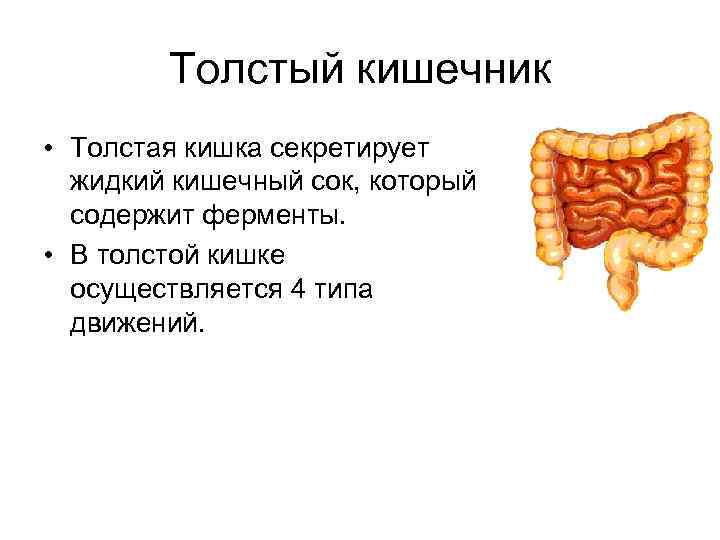 Толстый кишечник

• Толстая кишка секретирует жидкий кишечный сок, который содержит ферменты.

• В толстой кишке осуществляется 4 типа движений.